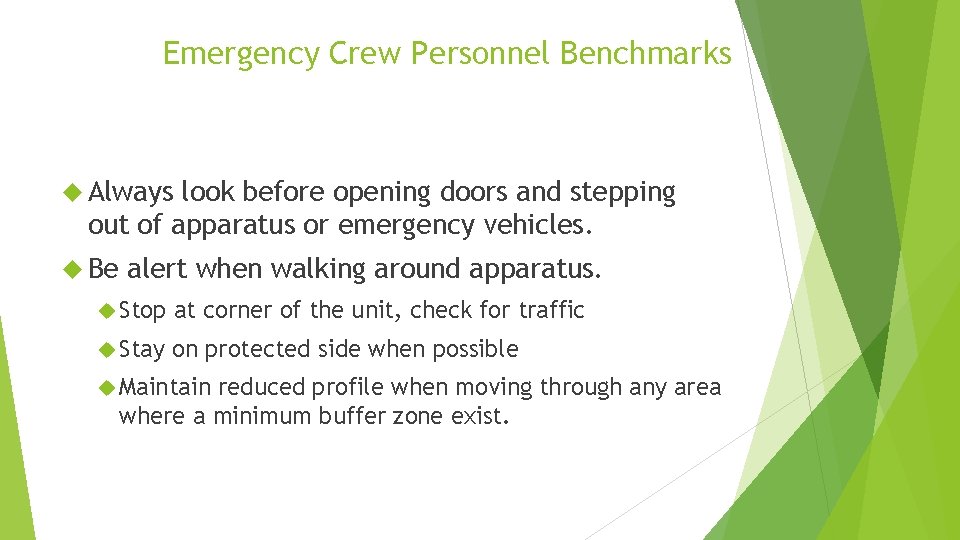 Emergency Crew Personnel Benchmarks

Always look before opening doors and stepping out of apparatus or emergency vehicles.

Be alert when walking around apparatus.

Stop at corner of the unit, check for traffic

Stay on protected side when possible

Maintain reduced profile when moving through any area where a minimum buffer zone exist.